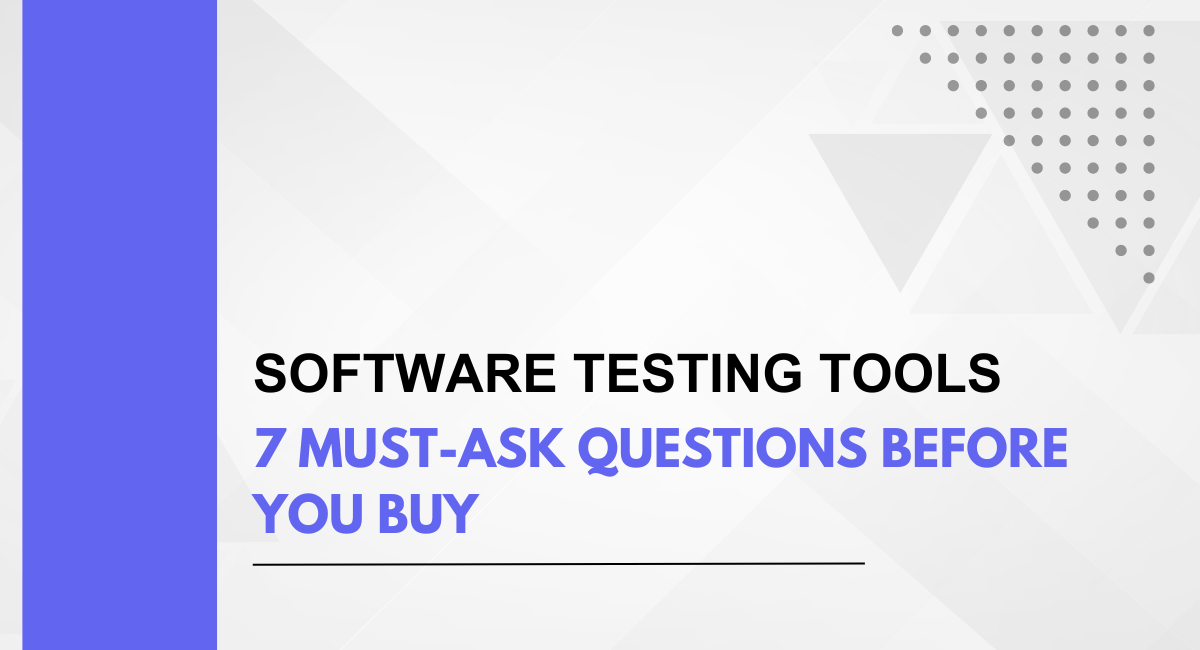 SOFTWARE TESTING TOOLS

7 MUST-ASK QUESTIONS BEFORE YOU BUY